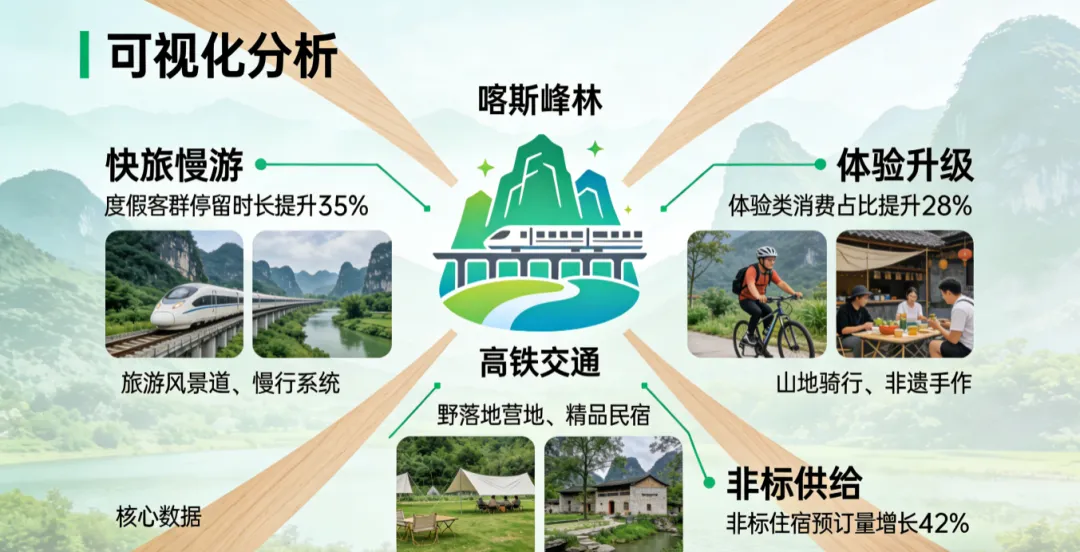 可视化分析

喀斯峰林

快旅慢游
度假客群停留时长提升35%

旅游风景道、慢行系统

体验升级
体验类消费占比提升28%

山地骑行、非遗手作

高铁交通

野落地营地、精品民宿

非标供给
非标住宿预订量增长42%

核心数据